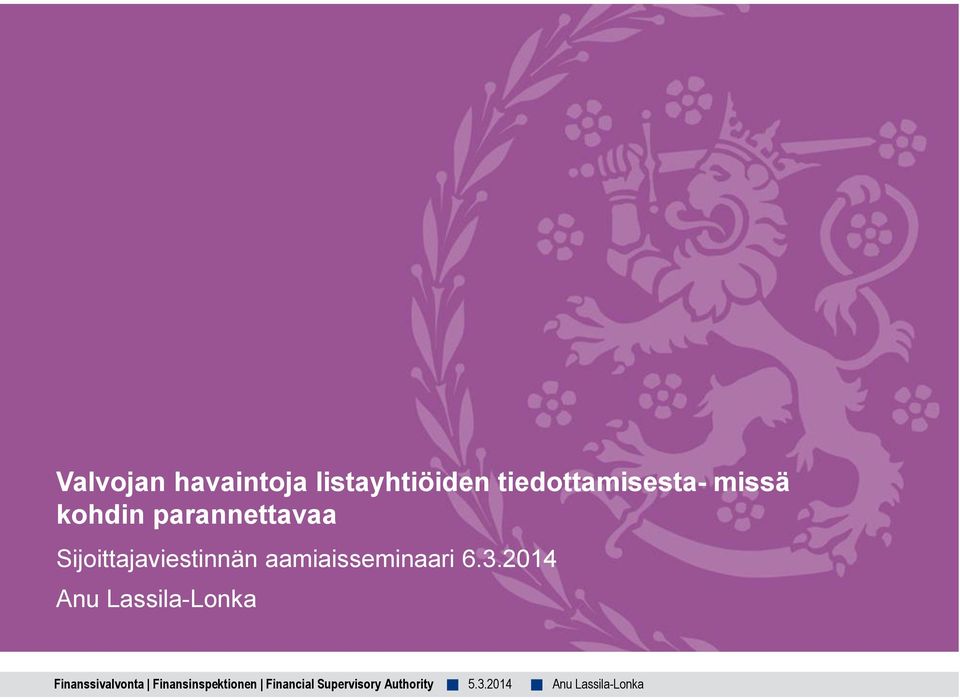 Valvojan havaintoja listayhtiöiden tiedottamisesta- missä kohdin parannettavaa

Sijoittajaviestinnän aamiaisseminaari 6.3.2014

Anu Lassila-Lonka

Finanssivalvonta | Finansinspektionen | Financial Supervisory Authority 5.3.2014 Anu Lassila-Lonka